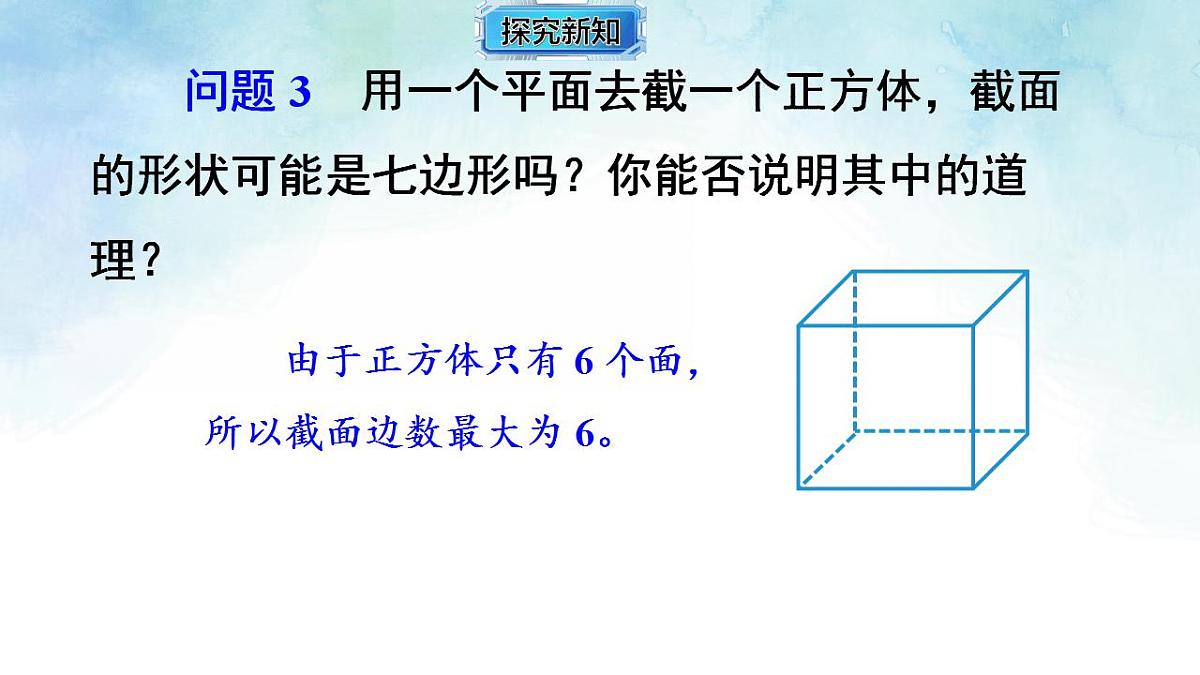 探究新知

问题 3　用一个平面去截一个正方体，截面的形状可能是七边形吗？你能否说明其中的道理？

由于正方体只有 6 个面，所以截面边数最大为 6。